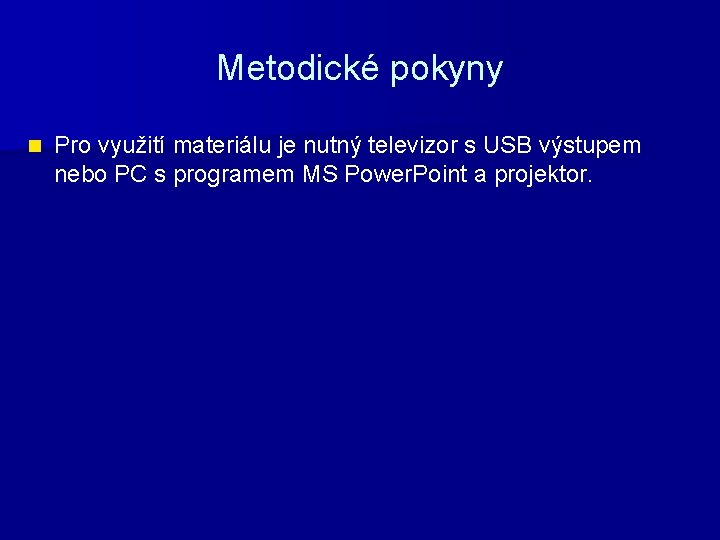 Metodické pokyny

Pro využití materiálu je nutný televizor s USB výstupem nebo PC s programem MS PowerPoint a projektor.